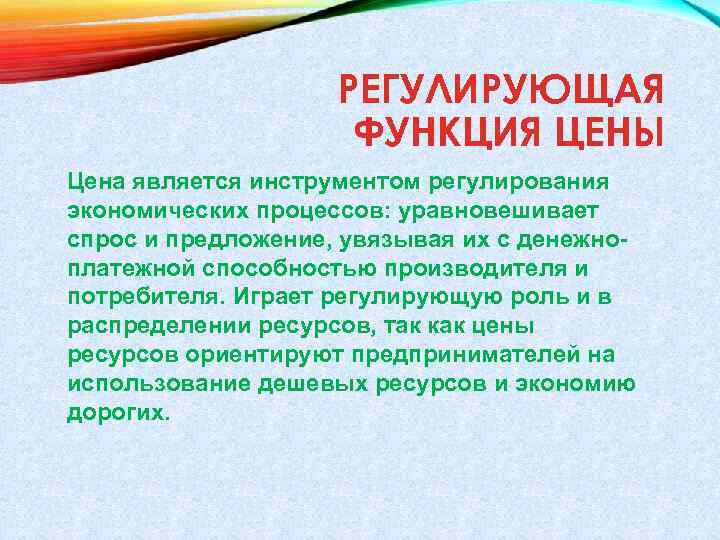 РЕГУЛИРУЮЩАЯ ФУНКЦИЯ ЦЕНЫ

Цена является инструментом регулирования экономических процессов: уравновешивает спрос и предложение, увязывая их с денежно-платежной способностью производителя и потребителя. Играет регулирующую роль и в распределении ресурсов, так как цены ресурсов ориентируют предпринимателей на использование дешевых ресурсов и экономию дорогих.